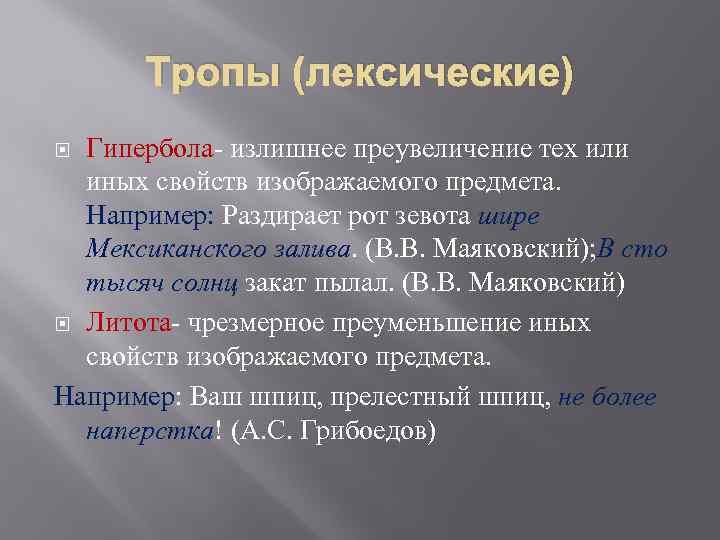 Тропы (лексические)

Гипербола- излишнее преувеличение тех или иных свойств изображаемого предмета. Например: Раздирает рот зевота шире Мексиканского залива. (В.В. Маяковский);В сто тысяч солнц закат пылал. (В.В. Маяковский)

Литота- чрезмерное преуменьшение иных свойств изображаемого предмета.

Например: Ваш шпиц, прелестный шпиц, не более наперстка! (А.С. Грибоедов)